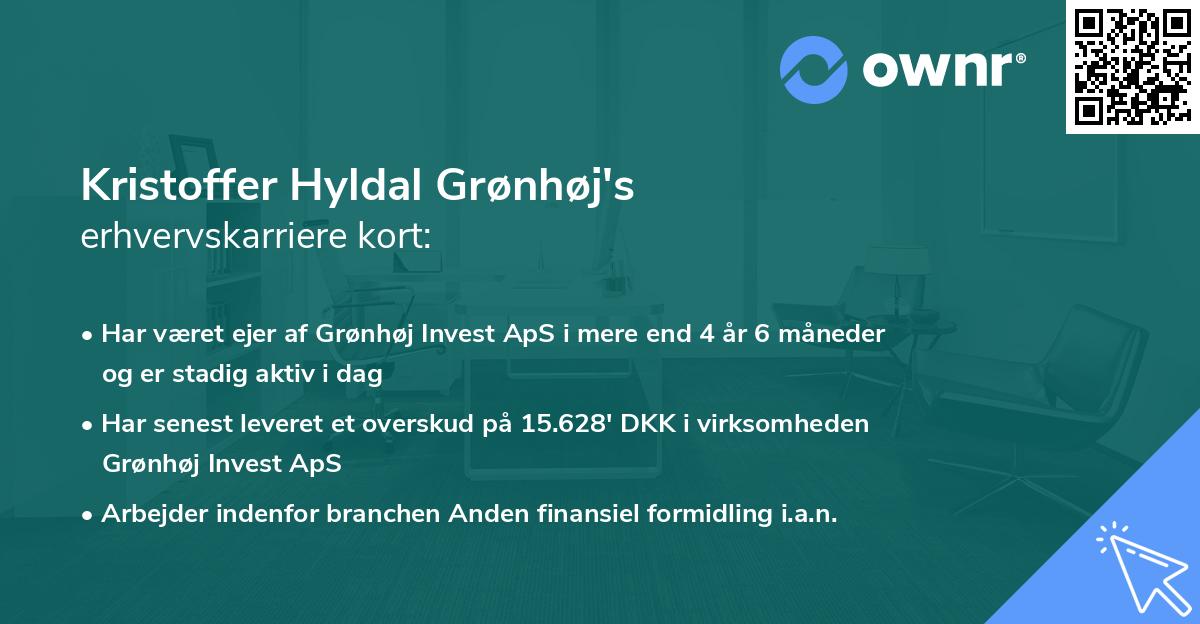 ownr®

Kristoffer Hyldal Grønhøj's
erhvervskarriere kort:

• Har været ejer af Grønhøj Invest ApS i mere end 4 år 6 måneder og er stadig aktiv i dag

• Har senest leveret et overskud på 15.628' DKK i virksomheden Grønhøj Invest ApS

• Arbejder indenfor branchen Anden finansiel formidling i.a.n.